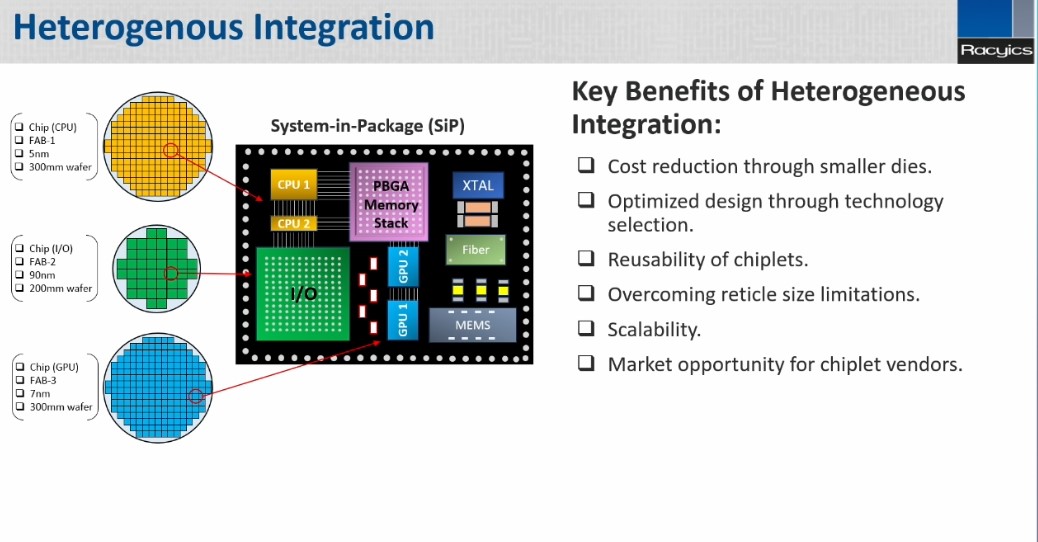 Heterogenous Integration

Racyics

❑ Chip (CPU)
❑ FAB-1
❑ 5nm
❑ 300mm wafer

❑ Chip (I/O)
❑ FAB-2
❑ 90nm
❑ 200mm wafer

❑ Chip (GPU)
❑ FAB-3
❑ 7nm
❑ 300mm wafer

System-in-Package (SiP)

CPU 1
CPU 2
PBGA Memory Stack
XTAL
Fiber
I/O
GPU 2
GPU 1
MEMS

Key Benefits of Heterogeneous Integration:

❑ Cost reduction through smaller dies.
❑ Optimized design through technology selection.
❑ Reusability of chiplets.
❑ Overcoming reticle size limitations.
❑ Scalability.
❑ Market opportunity for chiplet vendors.